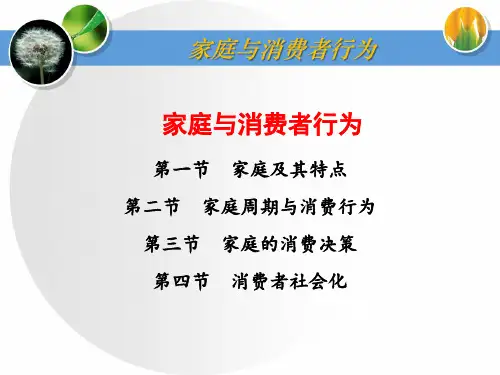 家庭与消费者行为

家庭与消费者行为

第一节　家庭及其特点

第二节　家庭周期与消费行为

第三节　家庭的消费决策

第四节　消费者社会化